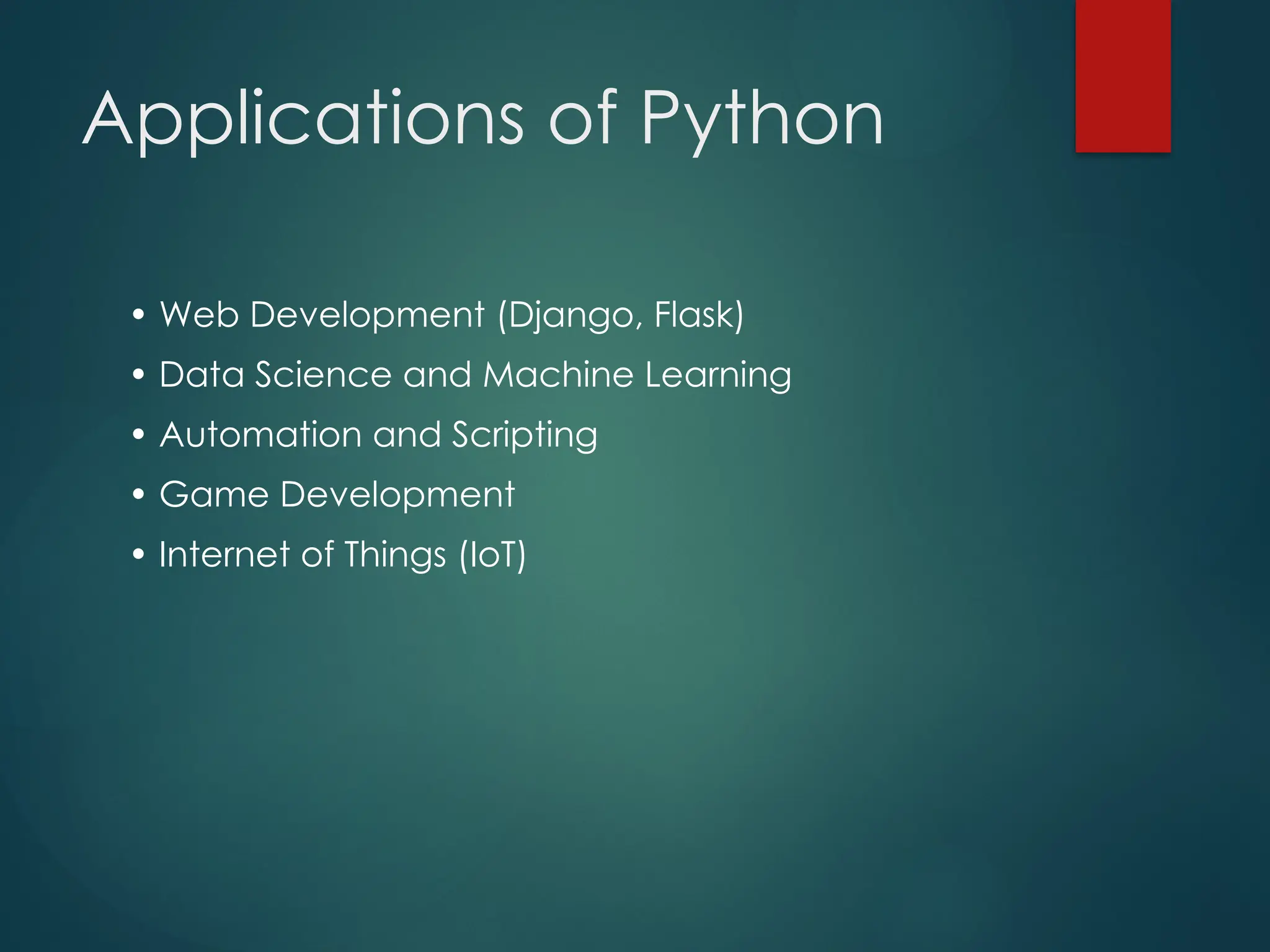 Applications of Python

• Web Development (Django, Flask)
• Data Science and Machine Learning
• Automation and Scripting
• Game Development
• Internet of Things (IoT)